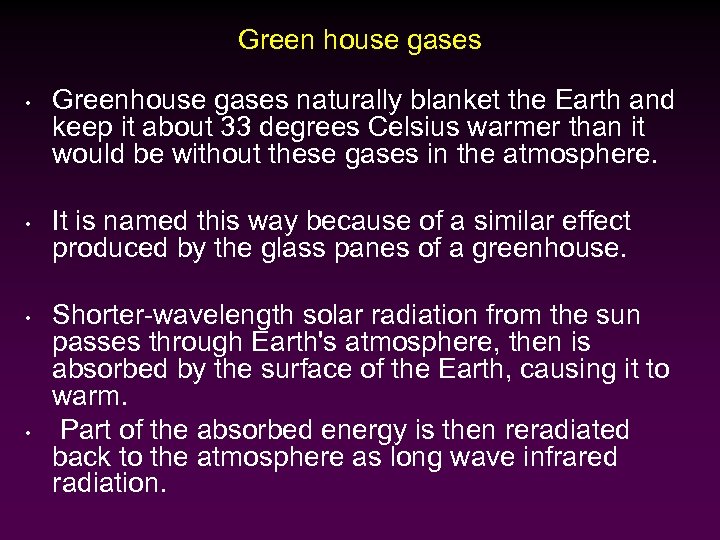 Green house gases

• Greenhouse gases naturally blanket the Earth and keep it about 33 degrees Celsius warmer than it would be without these gases in the atmosphere.

• It is named this way because of a similar effect produced by the glass panes of a greenhouse.

• Shorter-wavelength solar radiation from the sun passes through Earth's atmosphere, then is absorbed by the surface of the Earth, causing it to warm.

• Part of the absorbed energy is then reradiated back to the atmosphere as long wave infrared radiation.